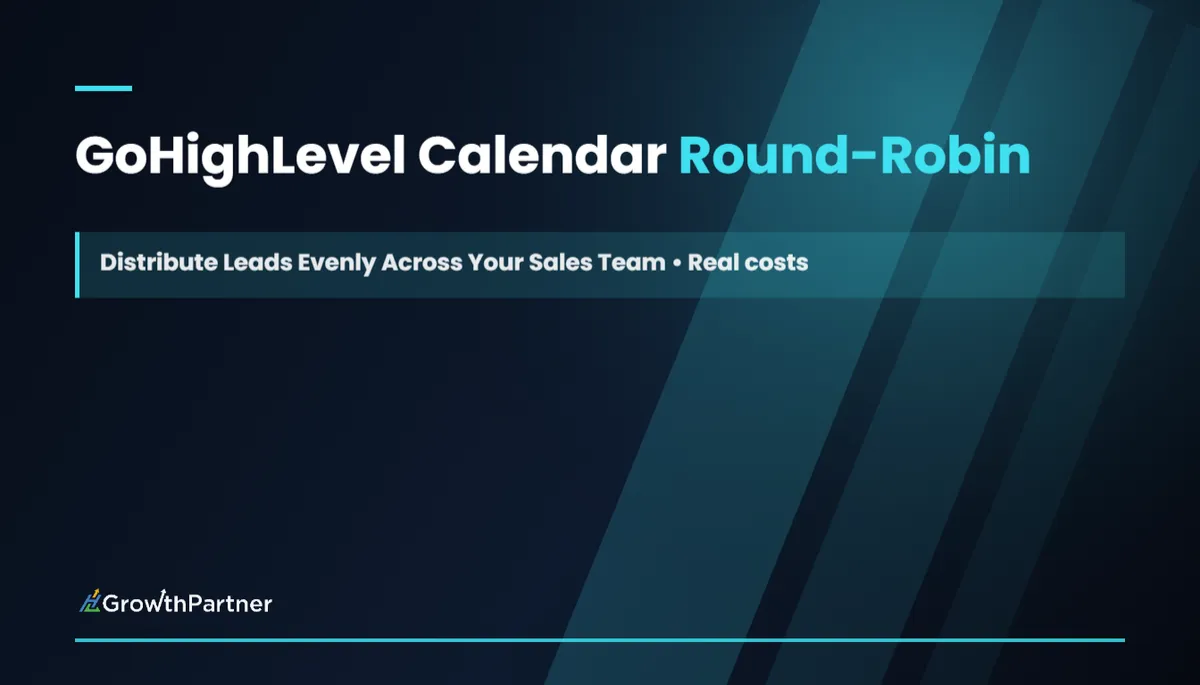 GoHighLevel Calendar Round-Robin

Distribute Leads Evenly Across Your Sales Team • Real costs

GrowthPartner